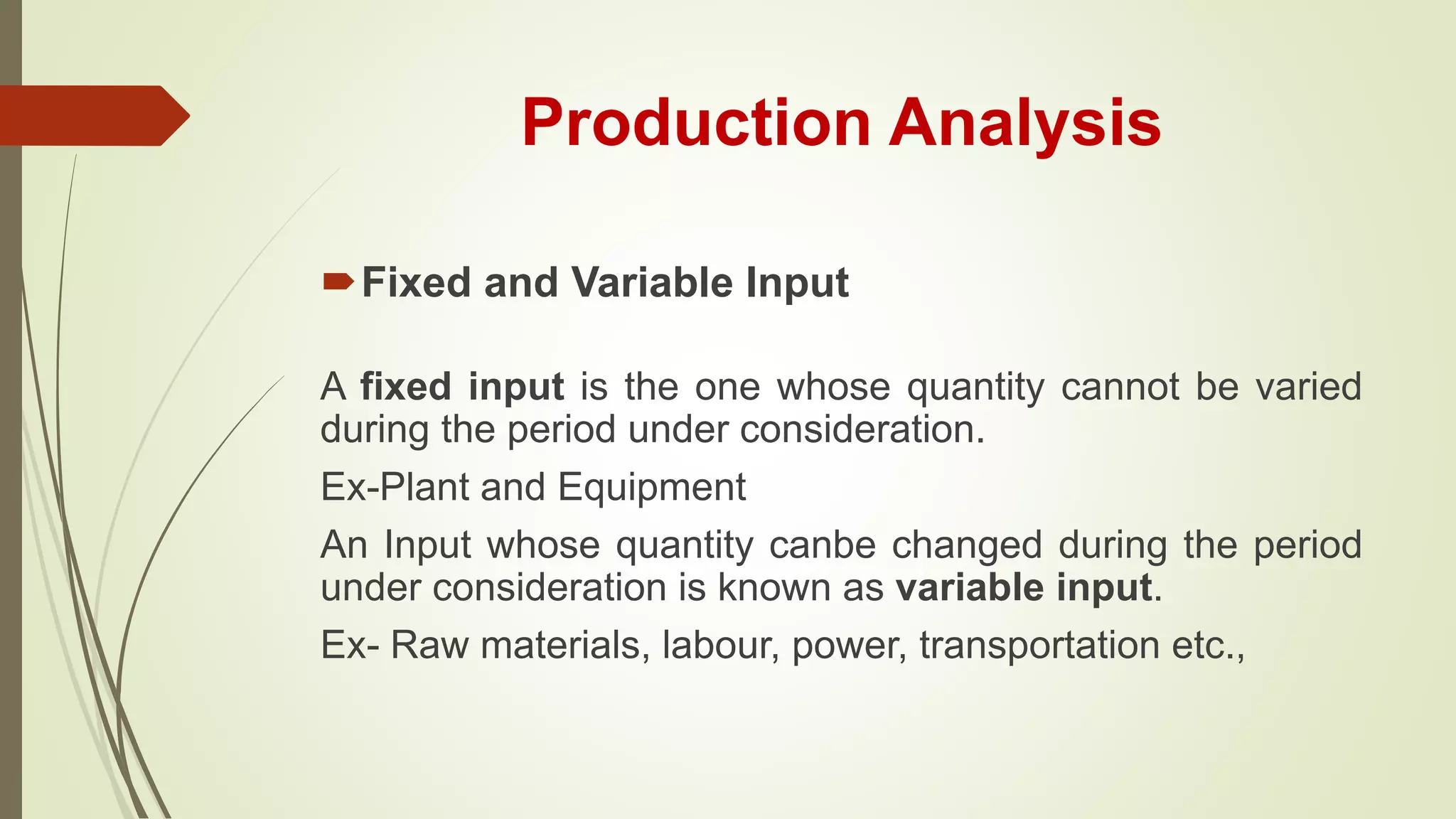 Production Analysis

Fixed and Variable Input

A fixed input is the one whose quantity cannot be varied during the period under consideration.

Ex-Plant and Equipment

An Input whose quantity canbe changed during the period under consideration is known as variable input.

Ex- Raw materials, labour, power, transportation etc.,